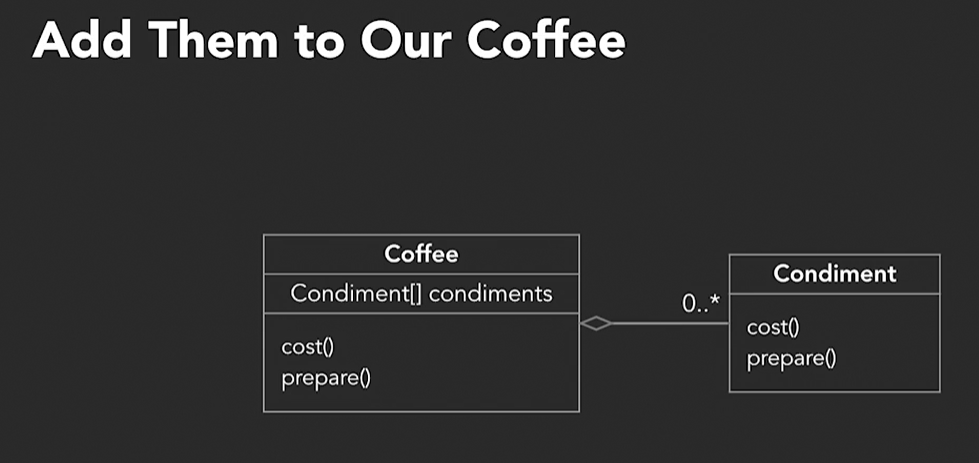 Add Them to Our Coffee

Coffee

Condiment[] condiments

cost()
prepare()

0..*

Condiment

cost()
prepare()